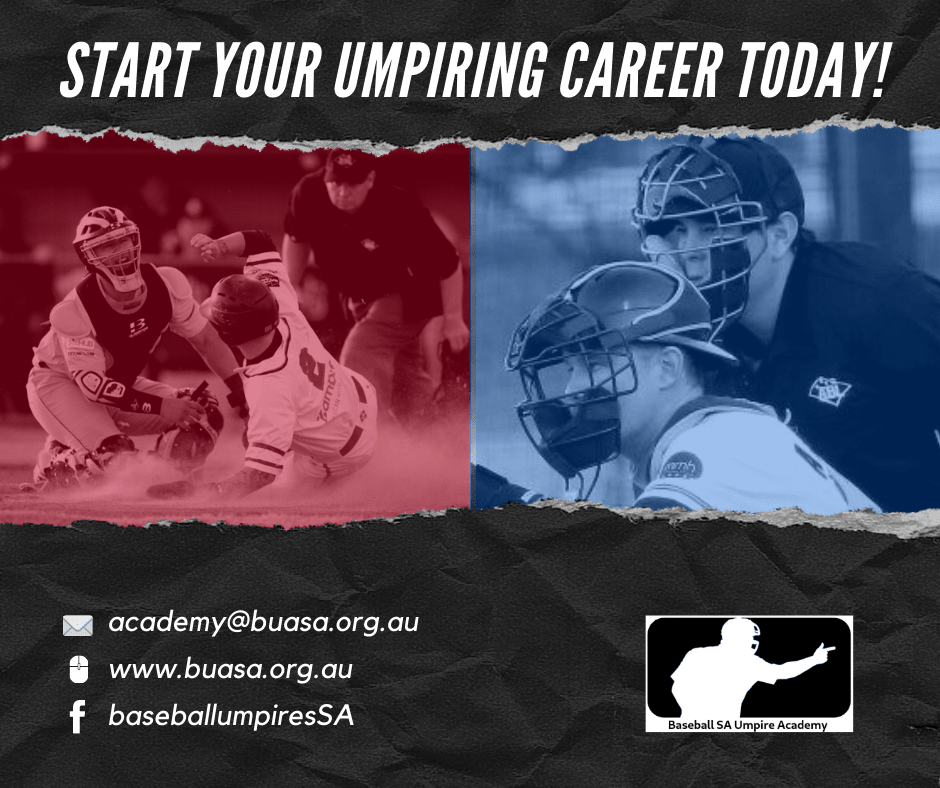 START YOUR UMPIRING CAREER TODAY!

academy@buasa.org.au
www.buasa.org.au
baseballumpiresSA

Baseball SA Umpire Academy